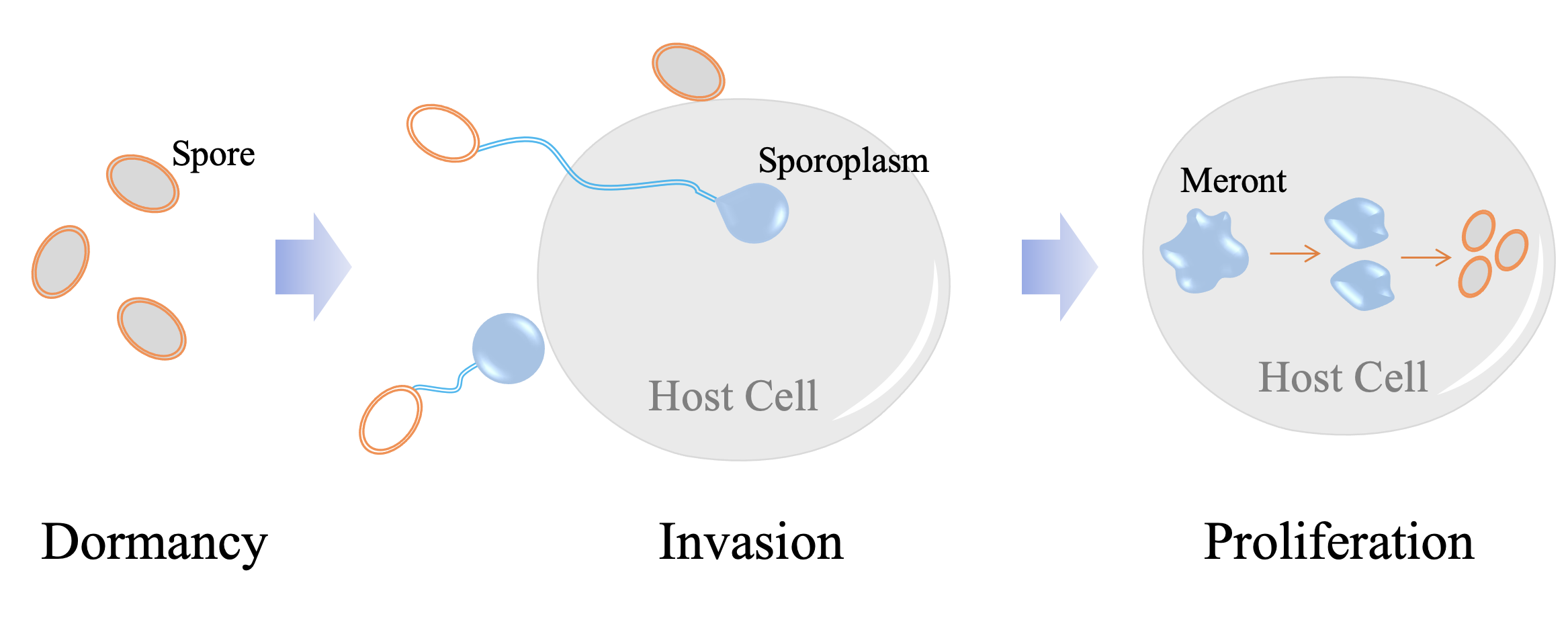 Spore

Sporoplasm

Host Cell

Meront

Host Cell

Dormancy

Invasion

Proliferation